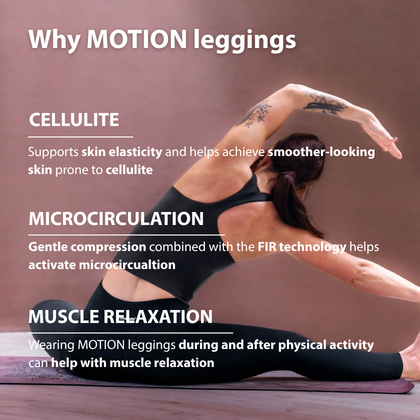 Why MOTION leggings

CELLULITE

Supports skin elasticity and helps achieve smoother-looking skin prone to cellulite

MICROCIRCULATION

Gentle compression combined with the FIR technology helps activate microcircualtion

MUSCLE RELAXATION

Wearing MOTION leggings during and after physical activity can help with muscle relaxation